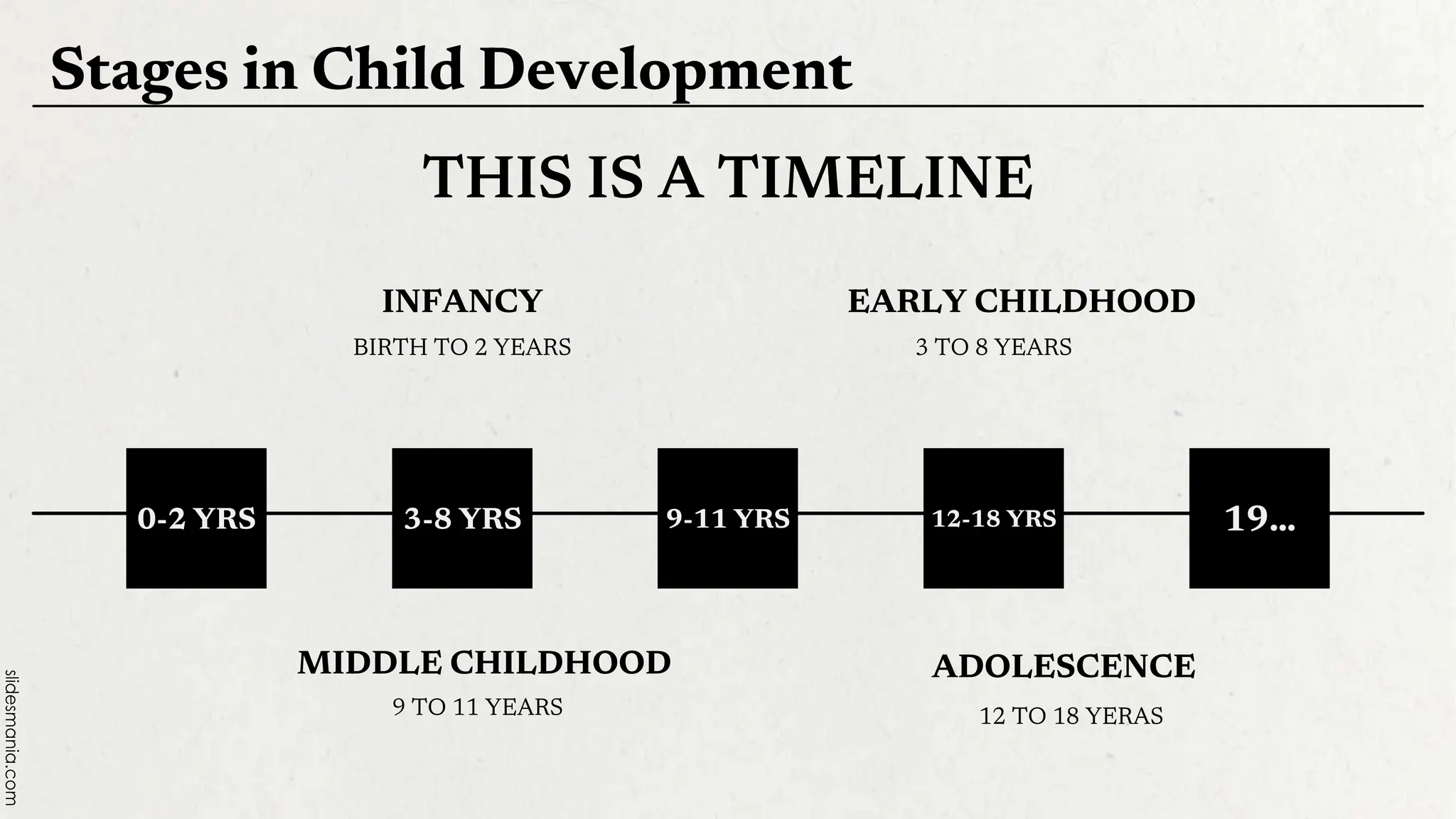 Stages in Child Development

THIS IS A TIMELINE

INFANCY
BIRTH TO 2 YEARS

EARLY CHILDHOOD
3 TO 8 YEARS

0-2 YRS

3-8 YRS

9-11 YRS

12-18 YRS

19...

MIDDLE CHILDHOOD
9 TO 11 YEARS

ADOLESCENCE
12 TO 18 YERAS

slidesmania.com